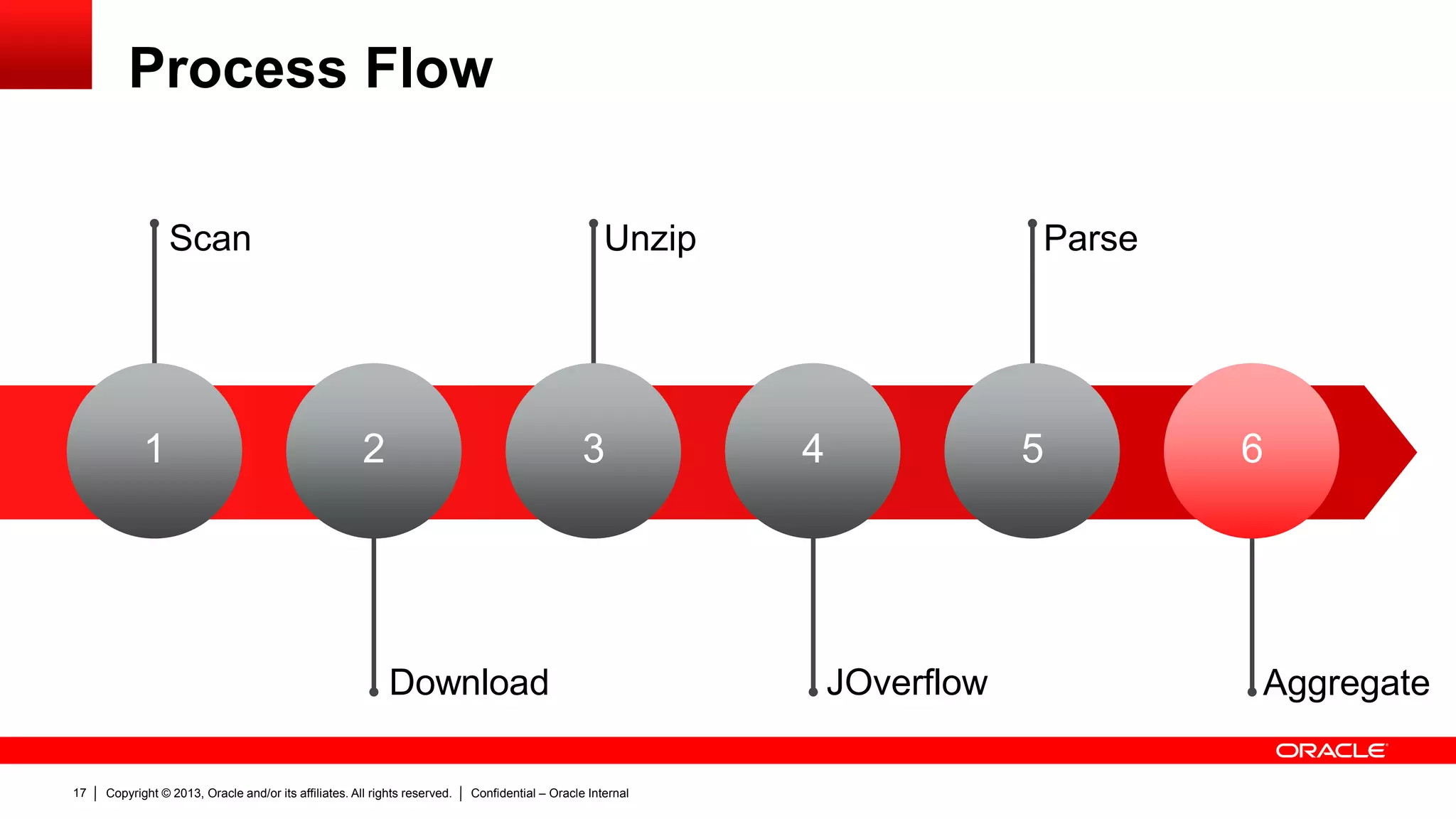 Process Flow

Scan

Unzip

Parse

1

2

3

4

5

6

Download

JOverflow

Aggregate

ORACLE

17 | Copyright © 2013, Oracle and/or its affiliates. All rights reserved. | Confidential – Oracle Internal